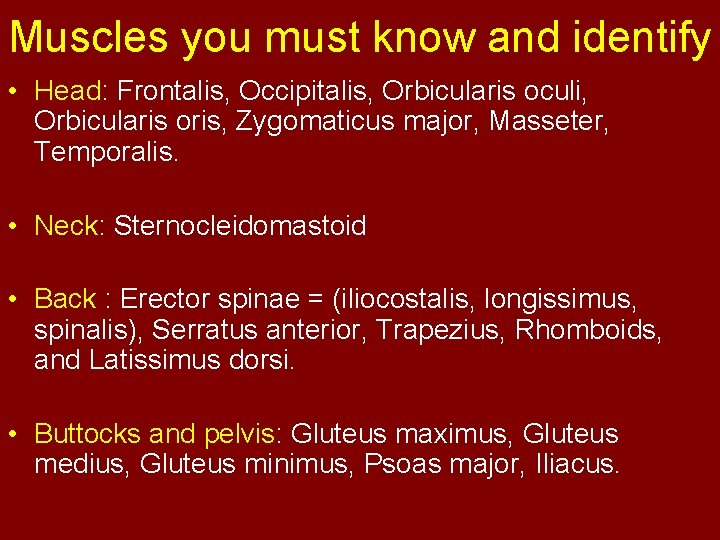 Muscles you must know and identify

• Head: Frontalis, Occipitalis, Orbicularis oculi, Orbicularis oris, Zygomaticus major, Masseter, Temporalis.

• Neck: Sternocleidomastoid

• Back : Erector spinae = (iliocostalis, longissimus, spinalis), Serratus anterior, Trapezius, Rhomboids, and Latissimus dorsi.

• Buttocks and pelvis: Gluteus maximus, Gluteus medius, Gluteus minimus, Psoas major, Iliacus.